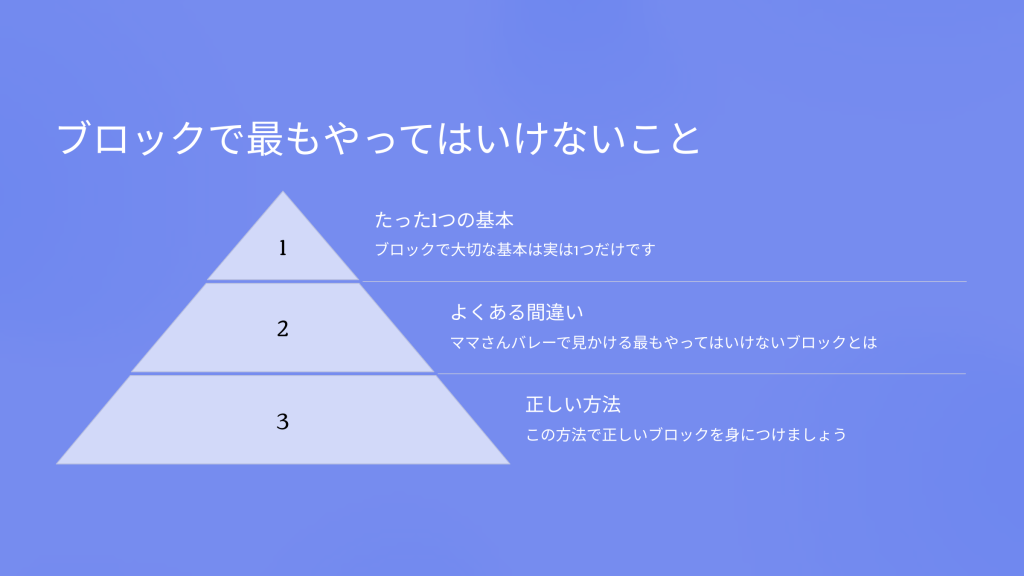 ブロックで最もやってはいけないこと

1

たった1つの基本

ブロックで大切な基本は実は1つだけです

2

よくある間違い

ママさんバレーで見かける最もやってはいけないブロックとは

3

正しい方法

この方法で正しいブロックを身につけましょう